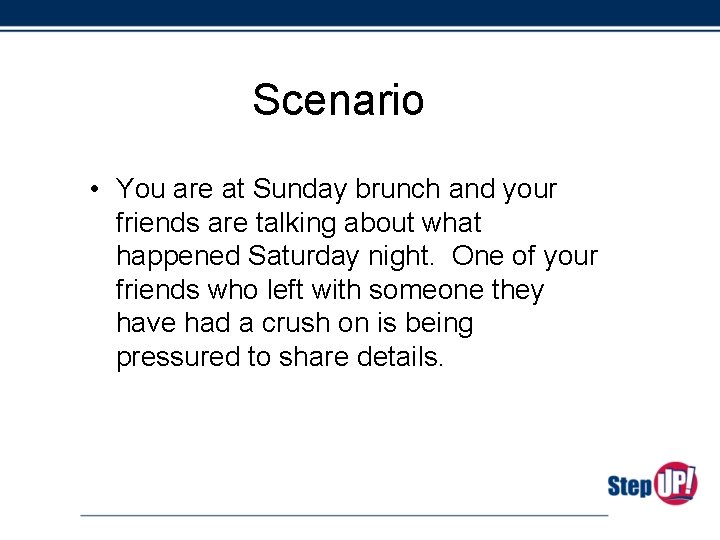 Scenario

• You are at Sunday brunch and your friends are talking about what happened Saturday night. One of your friends who left with someone they have had a crush on is being pressured to share details.

Step UP!